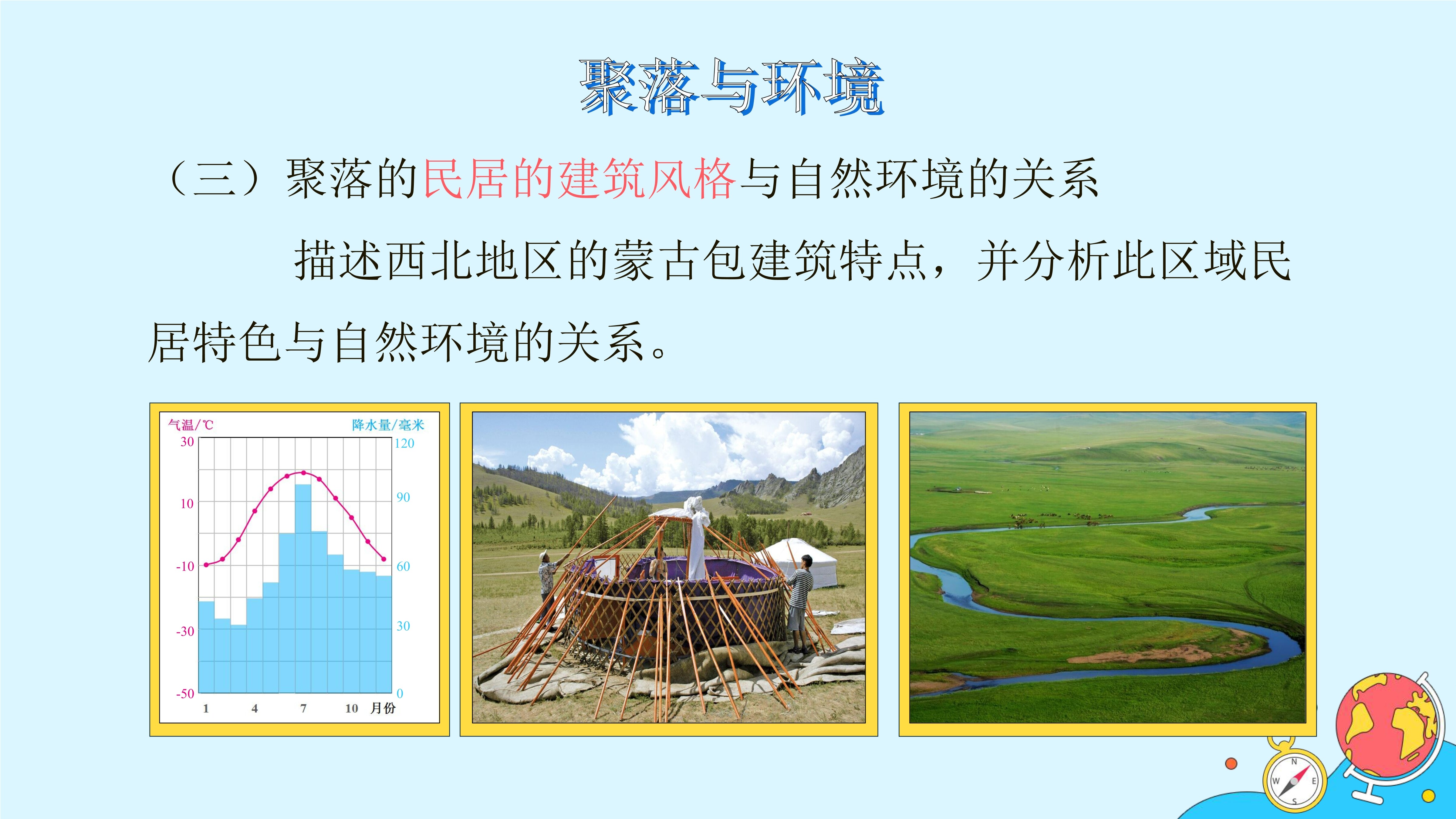 聚落与环境

（三）聚落的民居的建筑风格与自然环境的关系

描述西北地区的蒙古包建筑特点，并分析此区域民居特色与自然环境的关系。

气温/℃
降水量/毫米
30
10
-10
-30
-50
120
90
60
30
0
1
4
7
10
月份

N
W
E
S